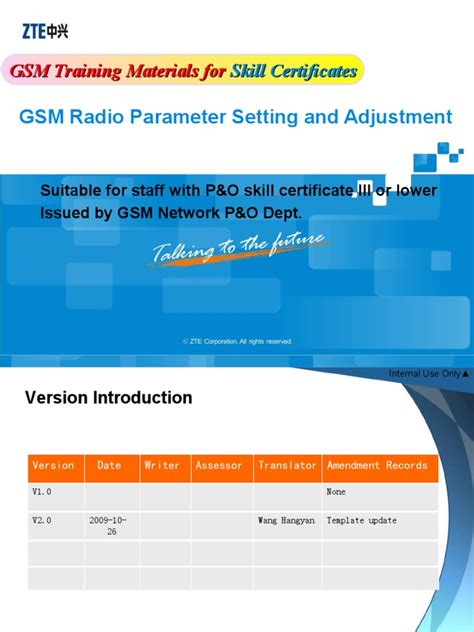 ZTE中兴

GSM Training Materials for Skill Certificates

GSM Radio Parameter Setting and Adjustment

Suitable for staff with P&O skill certificate III or lower
Issued by GSM Network P&O Dept.

Talking to the future

© ZTE Corporation. All rights reserved.

Internal Use Only▲

Version Introduction

| Version | Date | Writer | Assessor | Translator | Amendment Records |
|---|---|---|---|---|---|
| V1.0 | | | | | None |
| V2.0 | 2009-10-26 | | | Wang Hangyan | Template update |
| | | | | | |
| | | | | | |